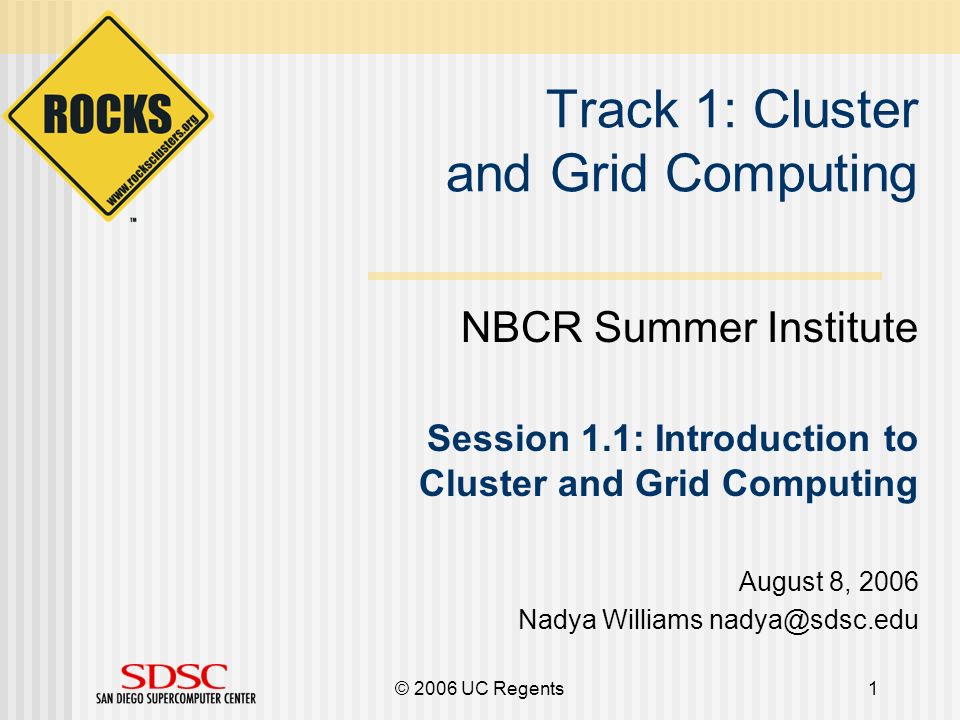 ROCKS
www.rocksclusters.org
™

Track 1: Cluster and Grid Computing

NBCR Summer Institute

Session 1.1: Introduction to Cluster and Grid Computing

August 8, 2006
Nadya Williams nadya@sdsc.edu

SDSC
SAN DIEGO SUPERCOMPUTER CENTER

© 2006 UC Regents

1